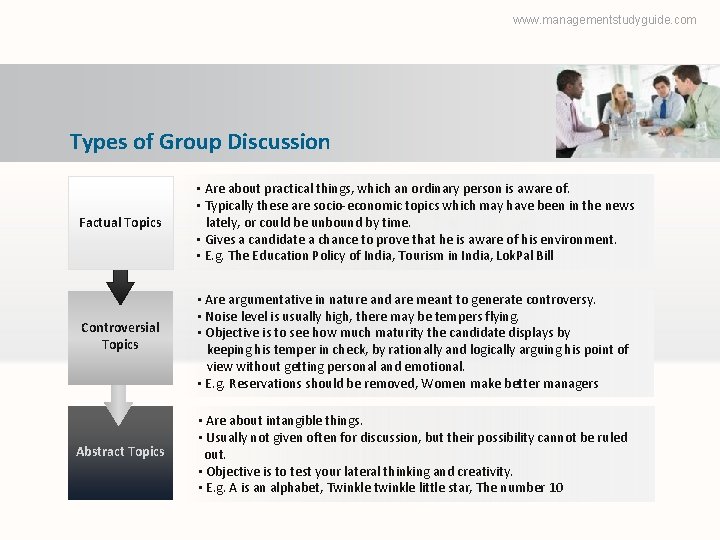 www.managementstudyguide.com

Types of Group Discussion

Factual Topics

▪ Are about practical things, which an ordinary person is aware of.
▪ Typically these are socio-economic topics which may have been in the news lately, or could be unbound by time.
▪ Gives a candidate a chance to prove that he is aware of his environment.
▪ E.g. The Education Policy of India, Tourism in India, LokPal Bill

Controversial Topics

▪ Are argumentative in nature and are meant to generate controversy.
▪ Noise level is usually high, there may be tempers flying.
▪ Objective is to see how much maturity the candidate displays by keeping his temper in check, by rationally and logically arguing his point of view without getting personal and emotional.
▪ E.g. Reservations should be removed, Women make better managers

Abstract Topics

▪ Are about intangible things.
▪ Usually not given often for discussion, but their possibility cannot be ruled out.
▪ Objective is to test your lateral thinking and creativity.
▪ E.g. A is an alphabet, Twinkle twinkle little star, The number 10